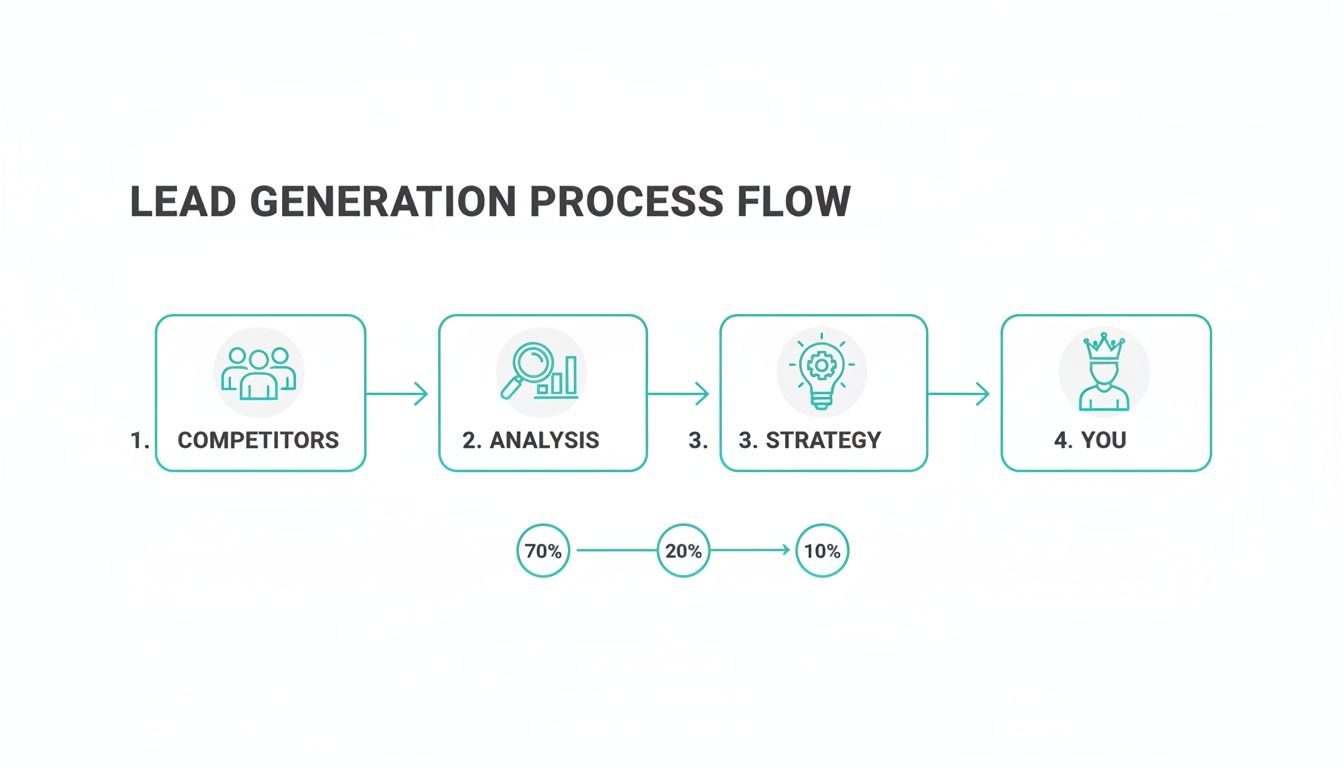 LEAD GENERATION PROCESS FLOW

1. COMPETITORS

2. ANALYSIS

3. 3. STRATEGY

4. YOU

70%

20%

10%